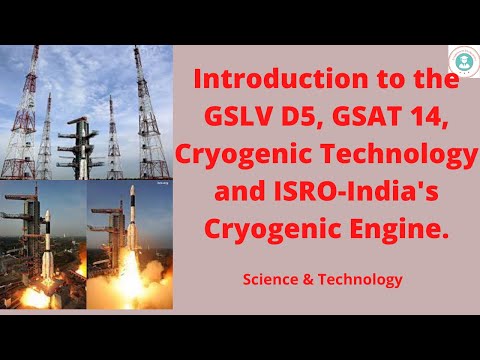 Introduction to the GSLV D5, GSAT 14, Cryogenic Technology and ISRO-India's Cryogenic Engine.

Science & Technology